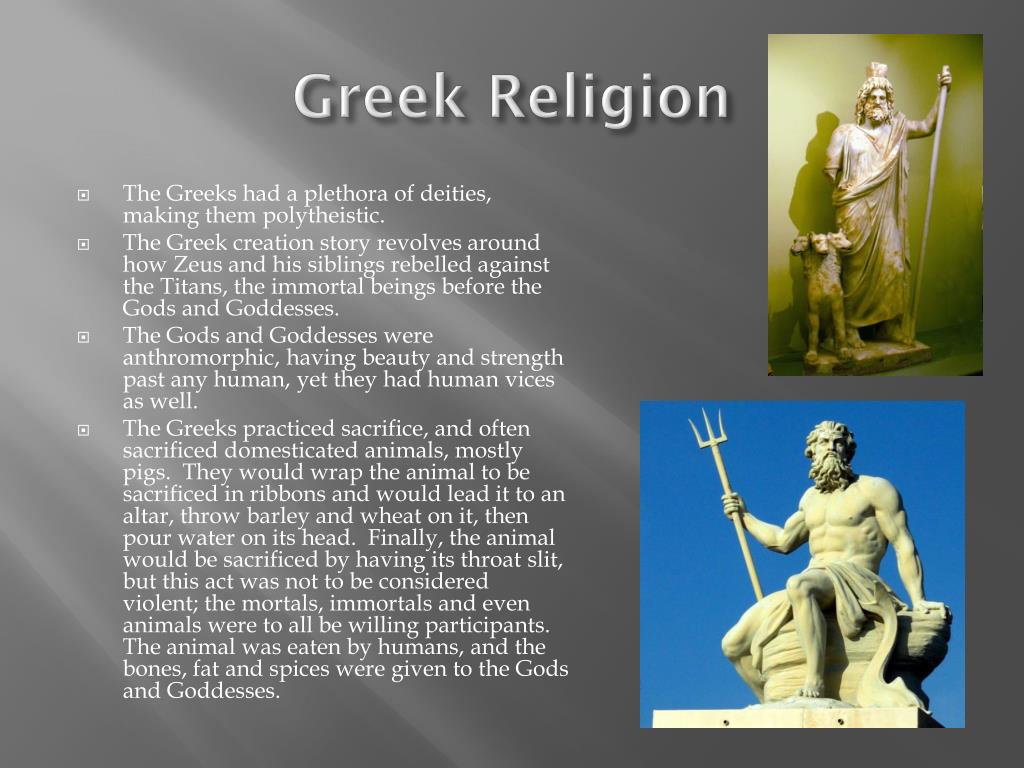 Greek Religion

The Greeks had a plethora of deities, making them polytheistic.

The Greek creation story revolves around how Zeus and his siblings rebelled against the Titans, the immortal beings before the Gods and Goddesses.

The Gods and Goddesses were anthromorphic, having beauty and strength past any human, yet they had human vices as well.

The Greeks practiced sacrifice, and often sacrificed domesticated animals, mostly pigs. They would wrap the animal to be sacrificed in ribbons and would lead it to an altar, throw barley and wheat on it, then pour water on its head. Finally, the animal would be sacrificed by having its throat slit, but this act was not to be considered violent; the mortals, immortals and even animals were to all be willing participants. The animal was eaten by humans, and the bones, fat and spices were given to the Gods and Goddesses.